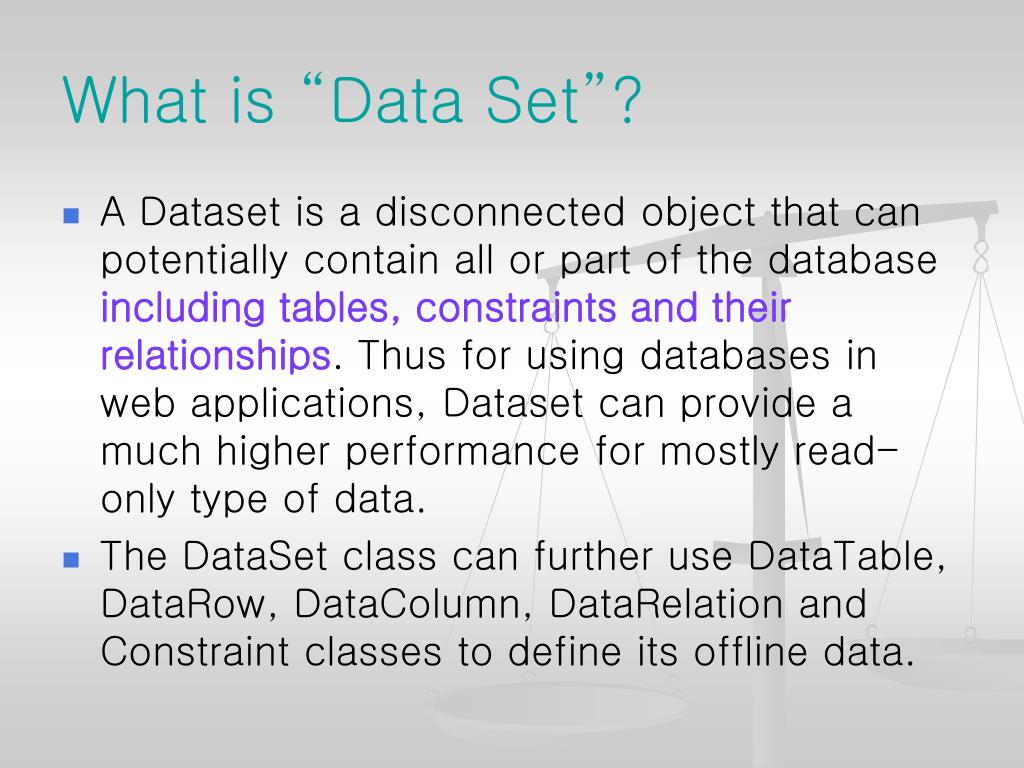 What is “Data Set”?

A Dataset is a disconnected object that can potentially contain all or part of the database including tables, constraints and their relationships. Thus for using databases in web applications, Dataset can provide a much higher performance for mostly read-only type of data.

The DataSet class can further use DataTable, DataRow, DataColumn, DataRelation and Constraint classes to define its offline data.